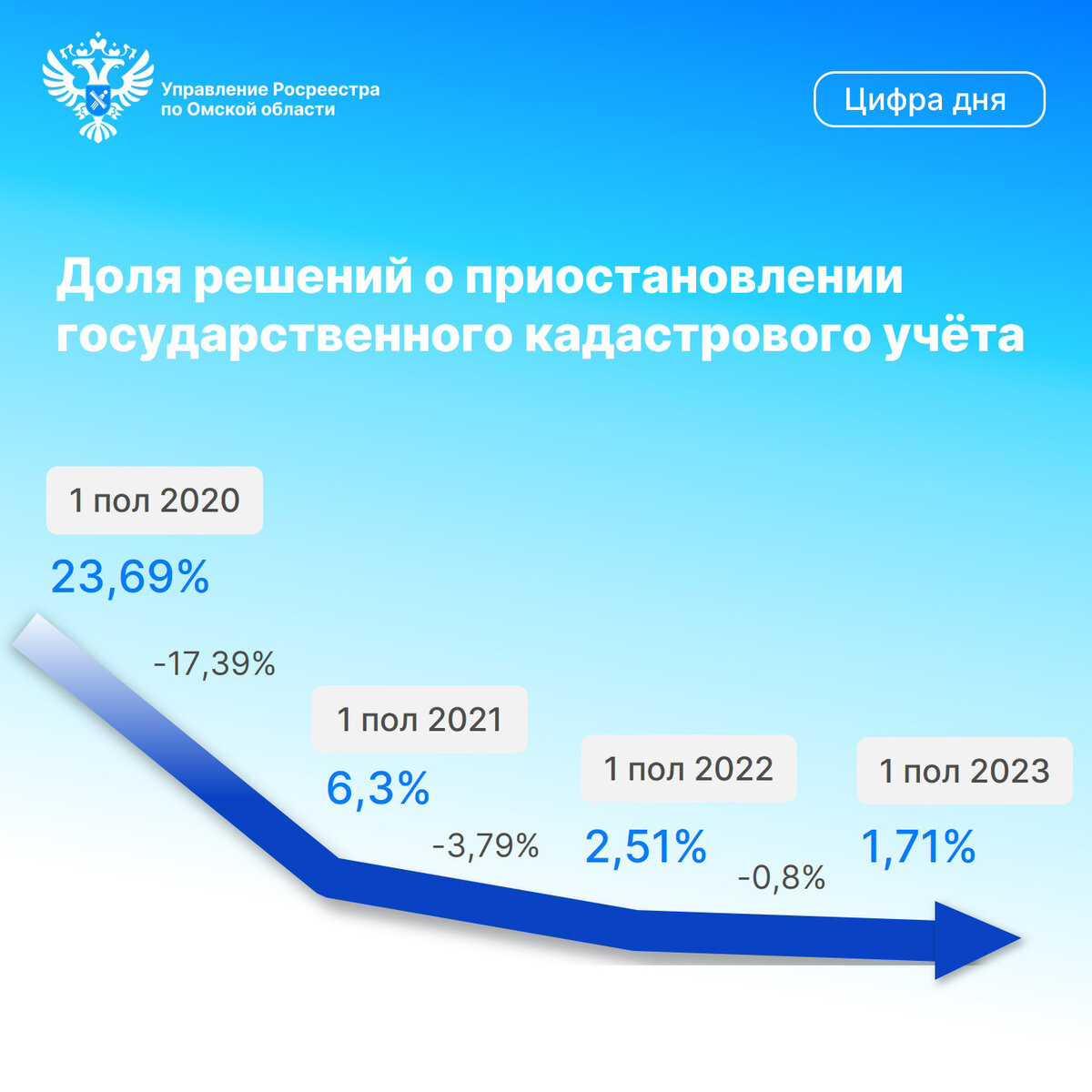 Управление Росреестра по Омской области

Цифра дня

Доля решений о приостановлении государственного кадастрового учёта

1 пол 2020

23,69%

-17,39%

1 пол 2021

6,3%

-3,79%

1 пол 2022

2,51%

-0,8%

1 пол 2023

1,71%